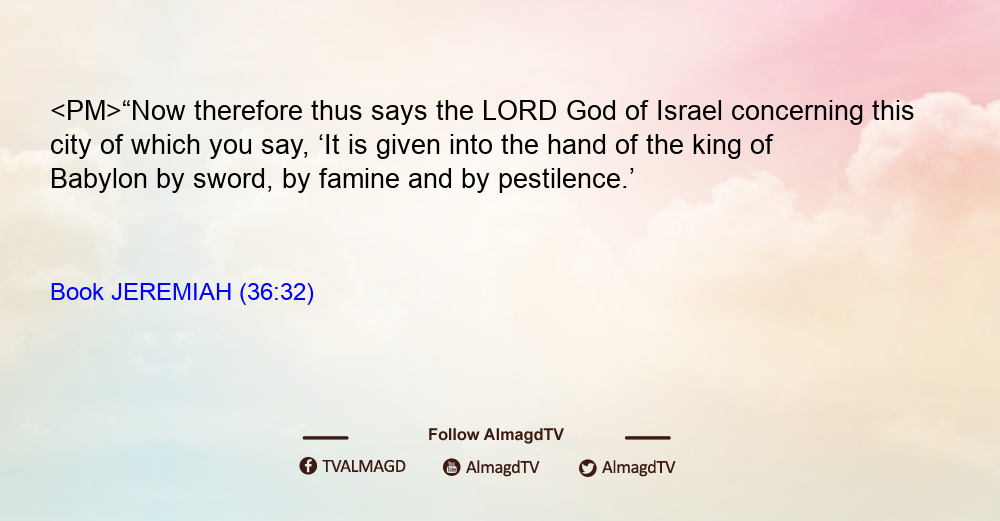 <PM>“Now therefore thus says the LORD God of Israel concerning this city of which you say, ‘It is given into the hand of the king of Babylon by sword, by famine and by pestilence.’

Book JEREMIAH (36:32)

Follow AlmagdTV

TVALMAGD AlmagdTV AlmagdTV